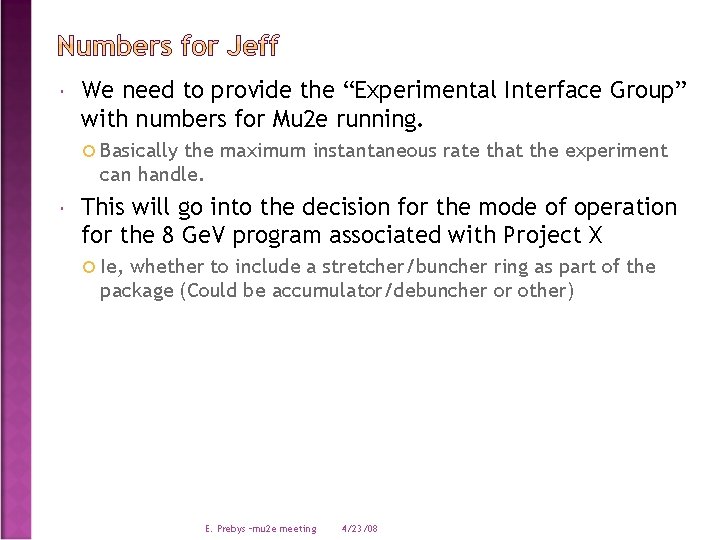 Numbers for Jeff

We need to provide the “Experimental Interface Group” with numbers for Mu2e running.

Basically the maximum instantaneous rate that the experiment can handle.

This will go into the decision for the mode of operation for the 8 GeV program associated with Project X

Ie, whether to include a stretcher/buncher ring as part of the package (Could be accumulator/debuncher or other)

E. Prebys -mu2e meeting 4/23/08